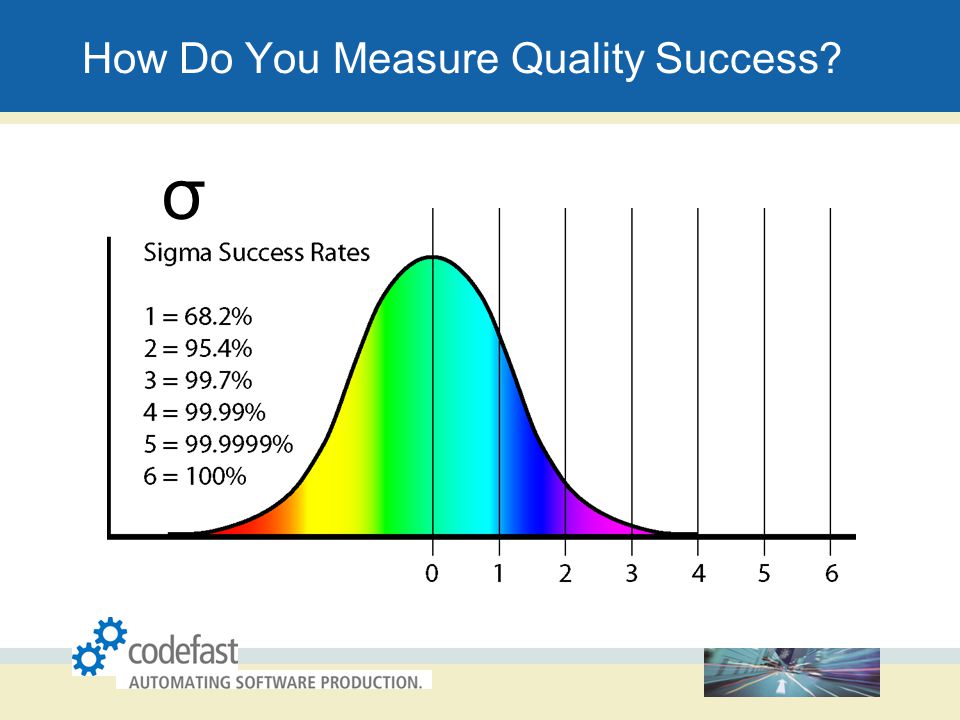 How Do You Measure Quality Success?

σ

Sigma Success Rates

1 = 68.2%
2 = 95.4%
3 = 99.7%
4 = 99.99%
5 = 99.9999%
6 = 100%

0 1 2 3 4 5 6

codefast
AUTOMATING SOFTWARE PRODUCTION.